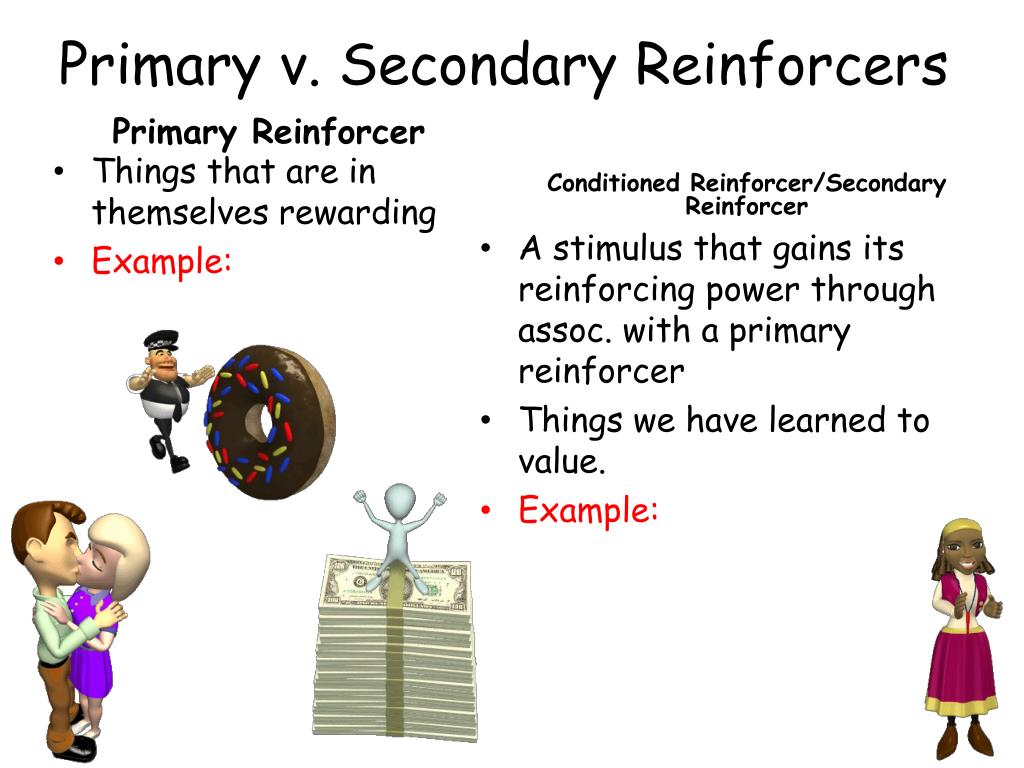 Primary v. Secondary Reinforcers

Primary Reinforcer

• Things that are in themselves rewarding
• Example:

Conditioned Reinforcer/Secondary Reinforcer

• A stimulus that gains its reinforcing power through assoc. with a primary reinforcer
• Things we have learned to value.
• Example: